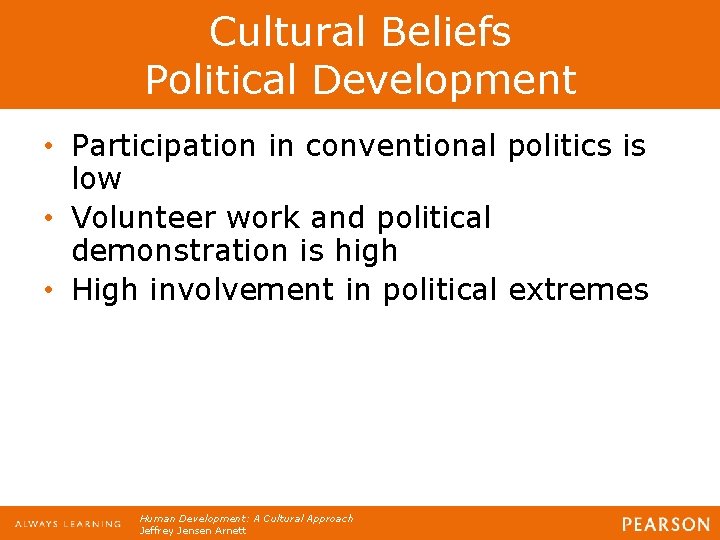 Cultural Beliefs
Political Development

• Participation in conventional politics is low
• Volunteer work and political demonstration is high
• High involvement in political extremes

ALWAYS LEARNING

Human Development: A Cultural Approach
Jeffrey Jensen Arnett

PEARSON